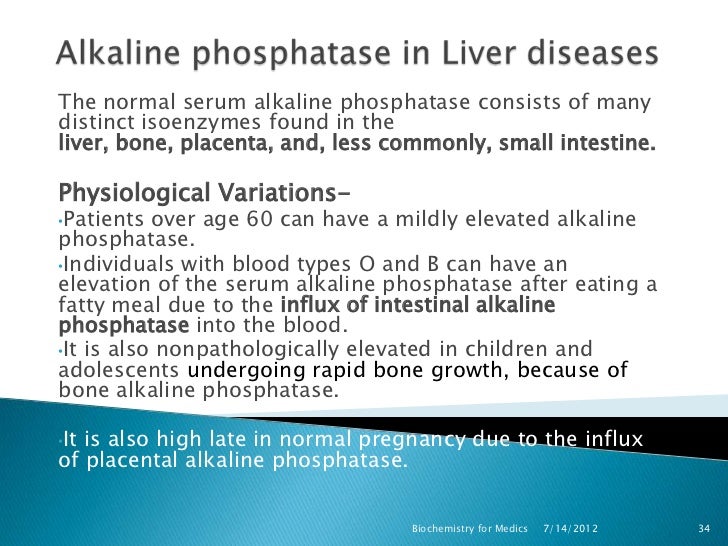 Alkaline phosphatase in Liver diseases

The normal serum alkaline phosphatase consists of many distinct isoenzymes found in the
liver, bone, placenta, and, less commonly, small intestine.

Physiological Variations-

•Patients over age 60 can have a mildly elevated alkaline phosphatase.

•Individuals with blood types O and B can have an elevation of the serum alkaline phosphatase after eating a fatty meal due to the influx of intestinal alkaline phosphatase into the blood.

•It is also nonpathologically elevated in children and adolescents undergoing rapid bone growth, because of bone alkaline phosphatase.

•It is also high late in normal pregnancy due to the influx of placental alkaline phosphatase.

Biochemistry for Medics 7/14/2012 34